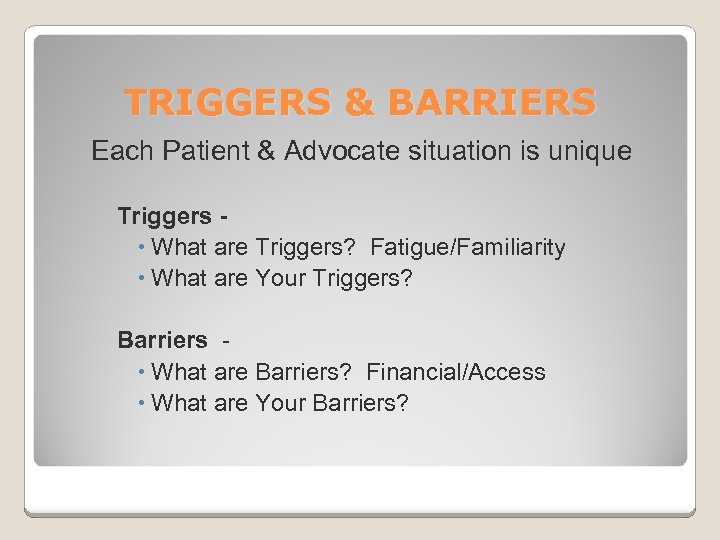 TRIGGERS & BARRIERS

Each Patient & Advocate situation is unique

Triggers -

• What are Triggers? Fatigue/Familiarity
• What are Your Triggers?

Barriers -

• What are Barriers? Financial/Access
• What are Your Barriers?